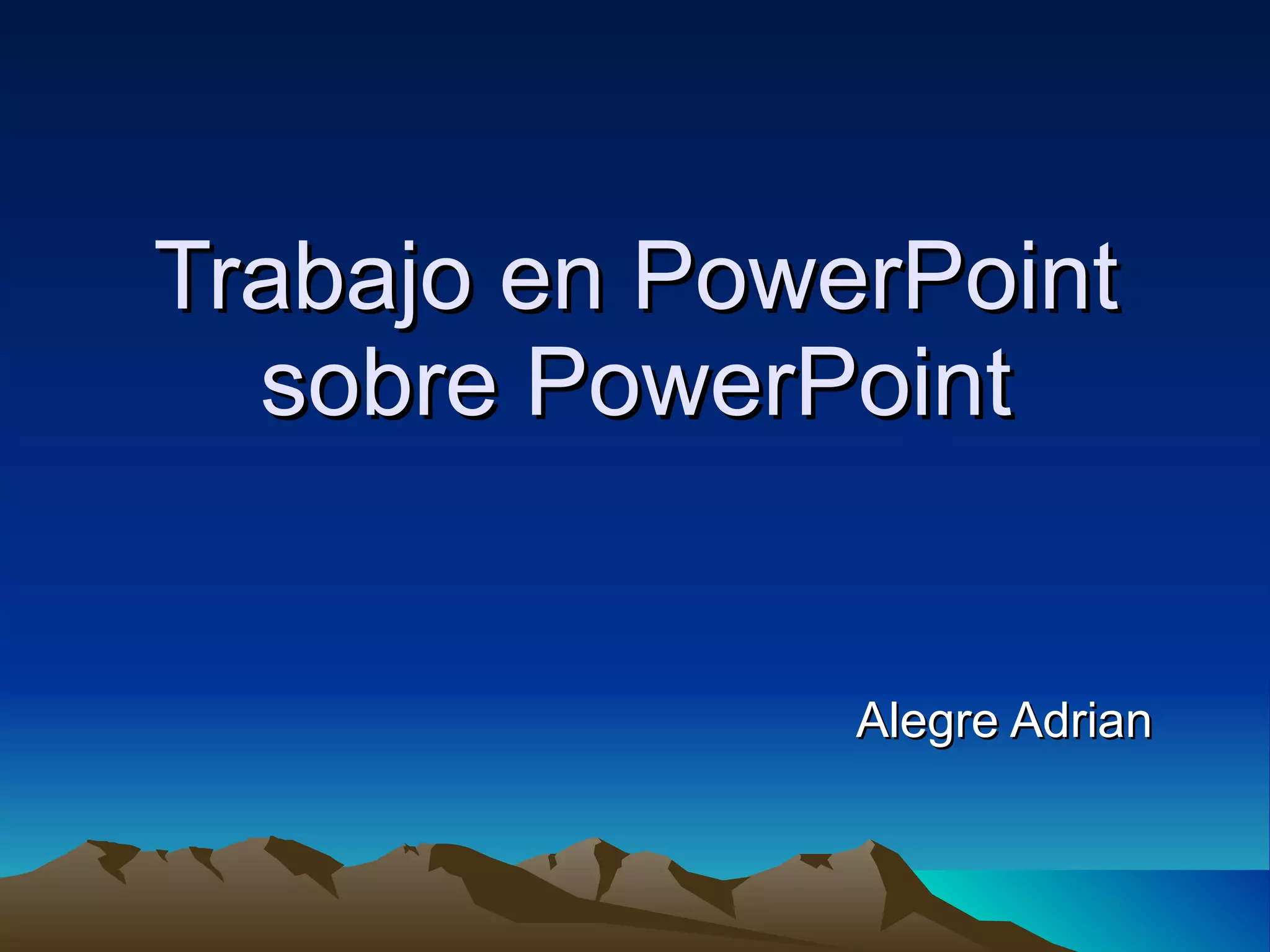 Trabajo en PowerPoint sobre PowerPoint

Alegre Adrian